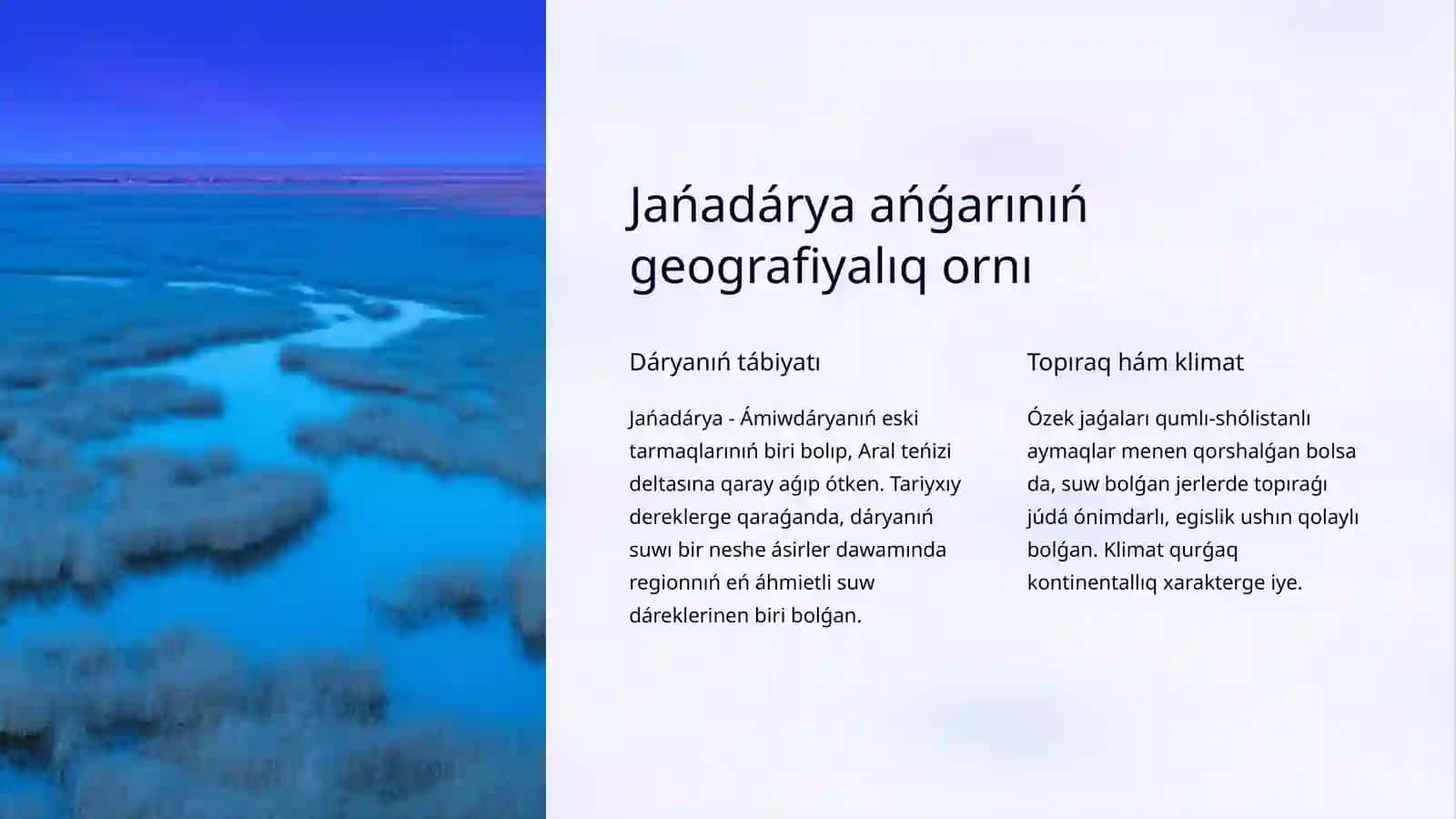 Jańadárya ańǵarınıń geografiyalıq ornı

Dáryanıń tábiyatı

Jańadárya - Ámiwdáryanıń eski tarmaqlarınıń biri bolıp, Aral teńizi deltasına qaray aǵıp ótken. Tariyxıy dereklerge qaraǵanda, dáryanıń suwı bir neshe ásirler dawamında regionnıń eń áhmietli suw dáreklerinen biri bolǵan.

Topıraq hám klimat

Ózek jaǵaları qumlı-shólistanlı aymaqlar menen qorshalǵan bolsa da, suw bolǵan jerlerde topıraǵı júdá ónimdarlı, egislik ushın qolaylı bolǵan. Klimat qurǵaq kontinentallıq xarakterge iye.